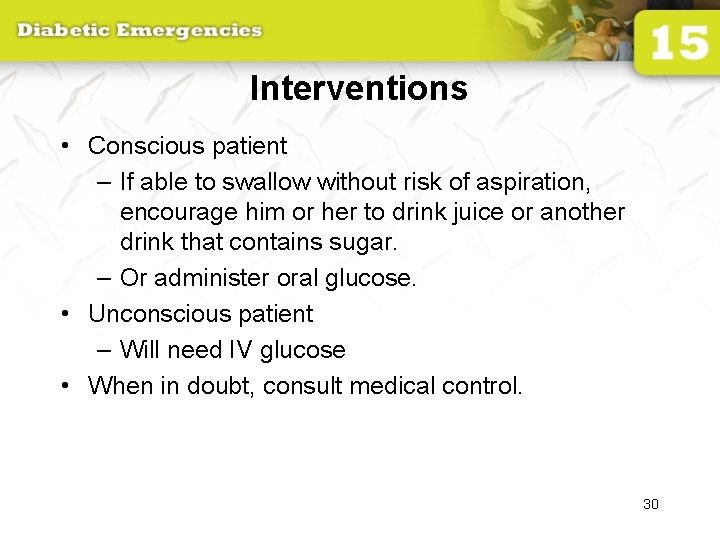 Diabetic Emergencies

15

Interventions

• Conscious patient
– If able to swallow without risk of aspiration, encourage him or her to drink juice or another drink that contains sugar.
– Or administer oral glucose.
• Unconscious patient
– Will need IV glucose
• When in doubt, consult medical control.

30